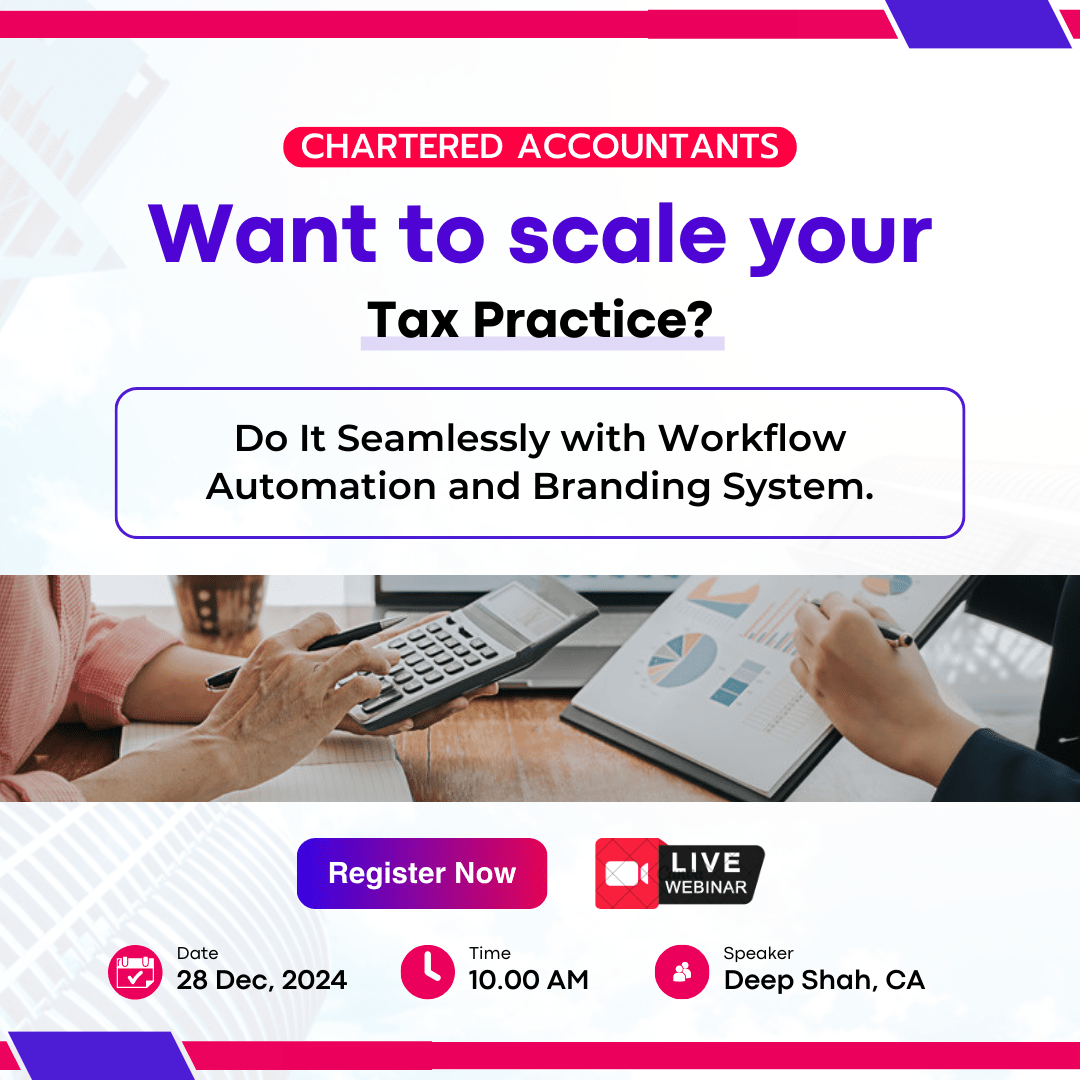 CHARTERED ACCOUNTANTS

Want to scale your

Tax Practice?

Do It Seamlessly with Workflow Automation and Branding System.

Register Now

LIVE
WEBINAR

Date
28 Dec, 2024

Time
10.00 AM

Speaker
Deep Shah, CA